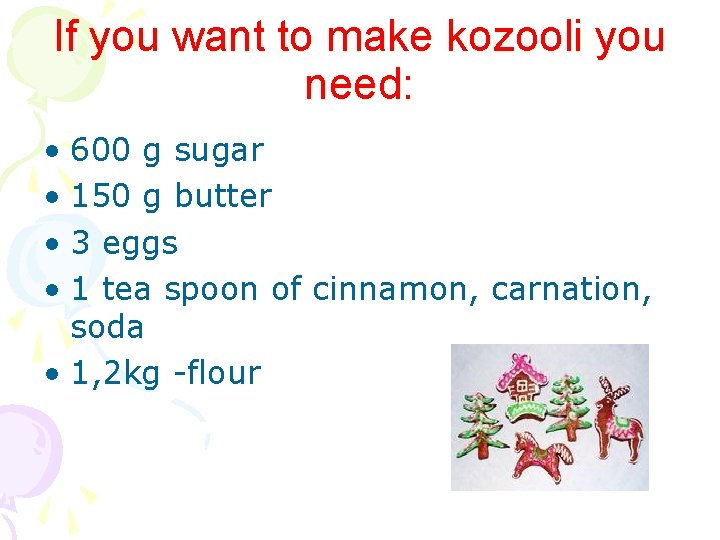 If you want to make kozooli you need:

• 600 g sugar
• 150 g butter
• 3 eggs
• 1 tea spoon of cinnamon, carnation, soda
• 1,2kg -flour